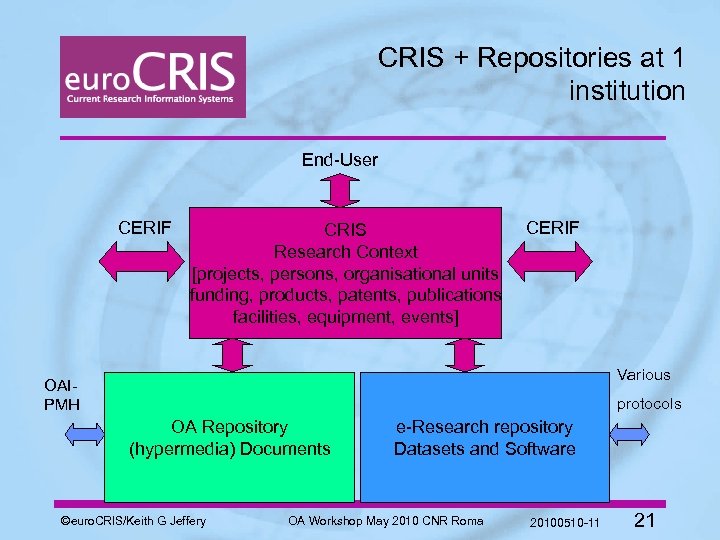 euroCRIS
Current Research Information Systems

CRIS + Repositories at 1 institution

End-User

CERIF

CRIS
Research Context
[projects, persons, organisational units funding, products, patents, publications facilities, equipment, events]

CERIF

OAI-PMH

OA Repository
(hypermedia) Documents

e-Research repository
Datasets and Software

Various protocols

©euroCRIS/Keith G Jeffery OA Workshop May 2010 CNR Roma 20100510-11 21